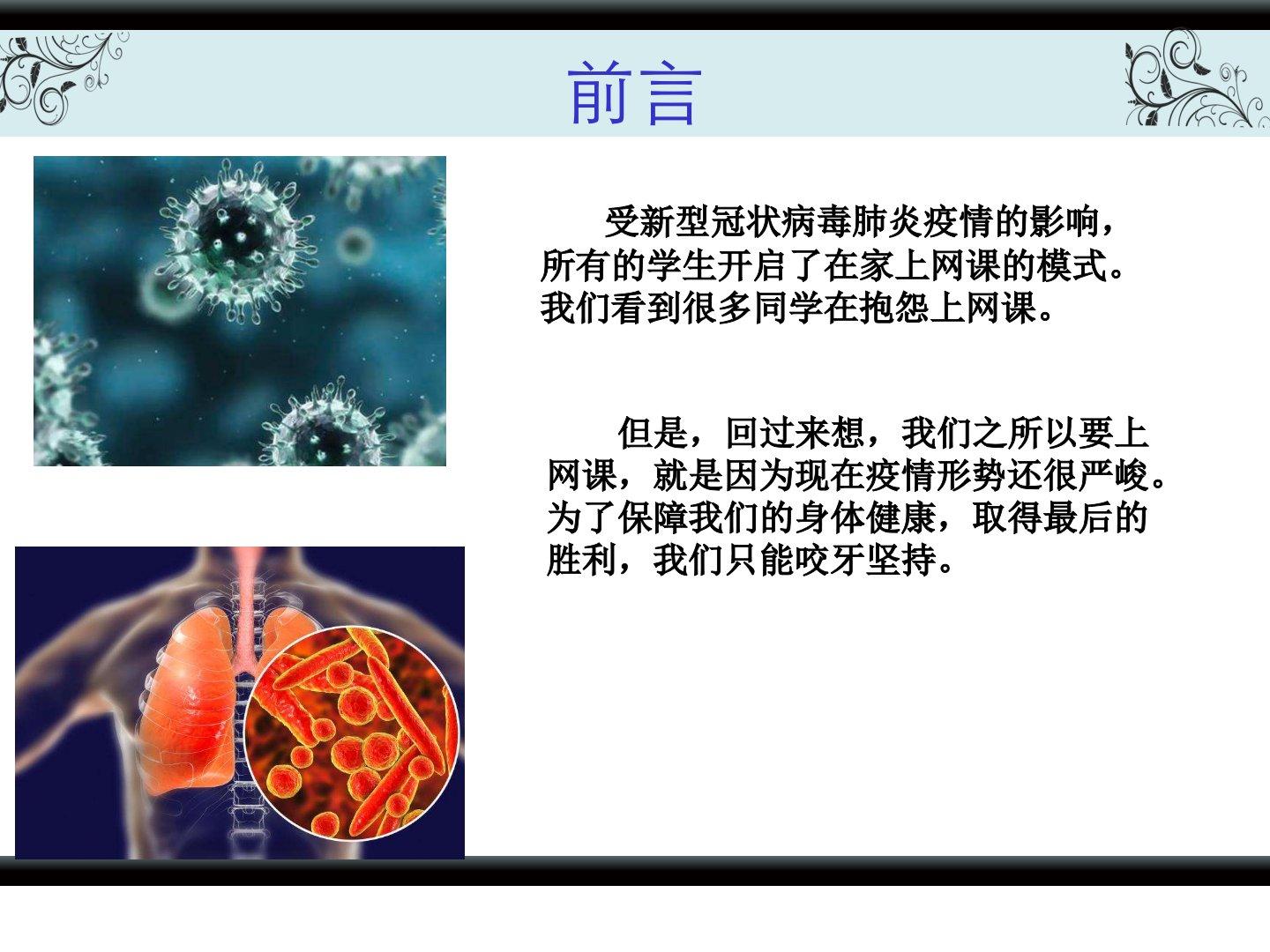 前言

受新型冠状病毒肺炎疫情的影响，所有的学生开启了在家上网课的模式。我们看到很多同学在抱怨上网课。

但是，回过来想，我们之所以要上网课，就是因为现在疫情形势还很严峻。为了保障我们的身体健康，取得最后的胜利，我们只能咬牙坚持。